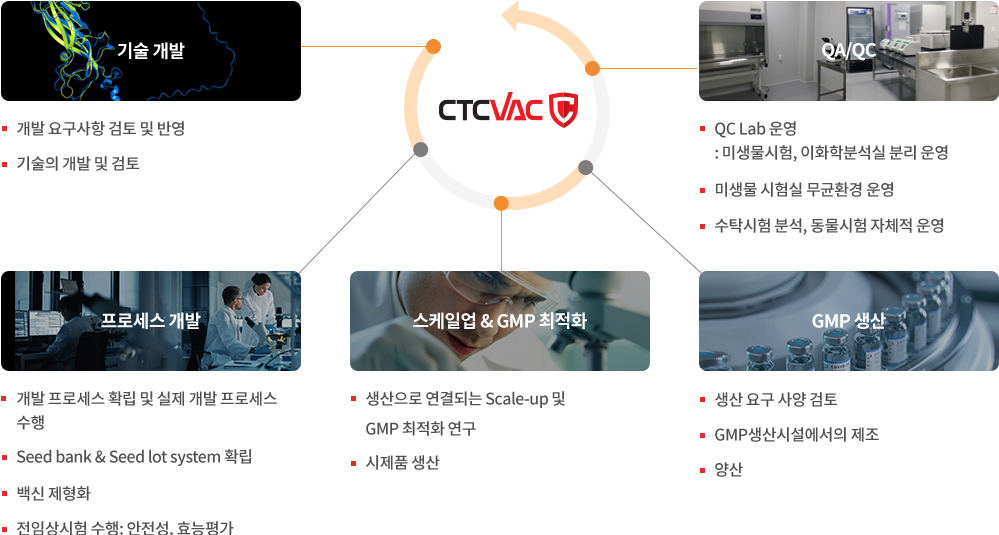 기술 개발

- 개발 요구사항 검토 및 반영
- 기술의 개발 및 검토

CTCVAC

QA/QC

- QC Lab 운영
: 미생물시험, 이화학분석실 분리 운영
- 미생물 시험실 무균환경 운영
- 수탁시험 분석, 동물시험 자체적 운영

프로세스 개발

- 개발 프로세스 확립 및 실제 개발 프로세스 수행
- Seed bank & Seed lot system 확립
- 백신 제형화
- 전임상시험 수행: 안전성, 효능평가

스케일업 & GMP 최적화

- 생산으로 연결되는 Scale-up 및 GMP 최적화 연구
- 시제품 생산

GMP 생산

- 생산 요구 사양 검토
- GMP생산시설에서의 제조
- 양산